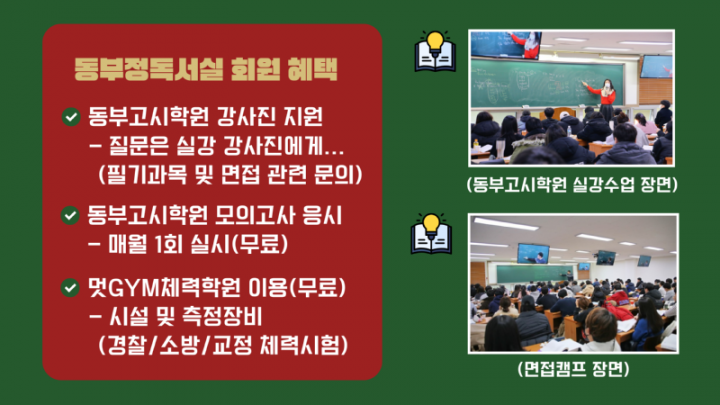 동부정독서실 회원 혜택

동부고시학원 강사진 지원
- 질문은 실강 강사진에게...
(필기과목 및 면접 관련 문의)

동부고시학원 모의고사 응시
- 매월 1회 실시(무료)

멋GYM체력학원 이용(무료)
- 시설 및 측정장비
(경찰/소방/교정 체력시험)

(동부고시학원 실강수업 장면)

(면접캠프 장면)